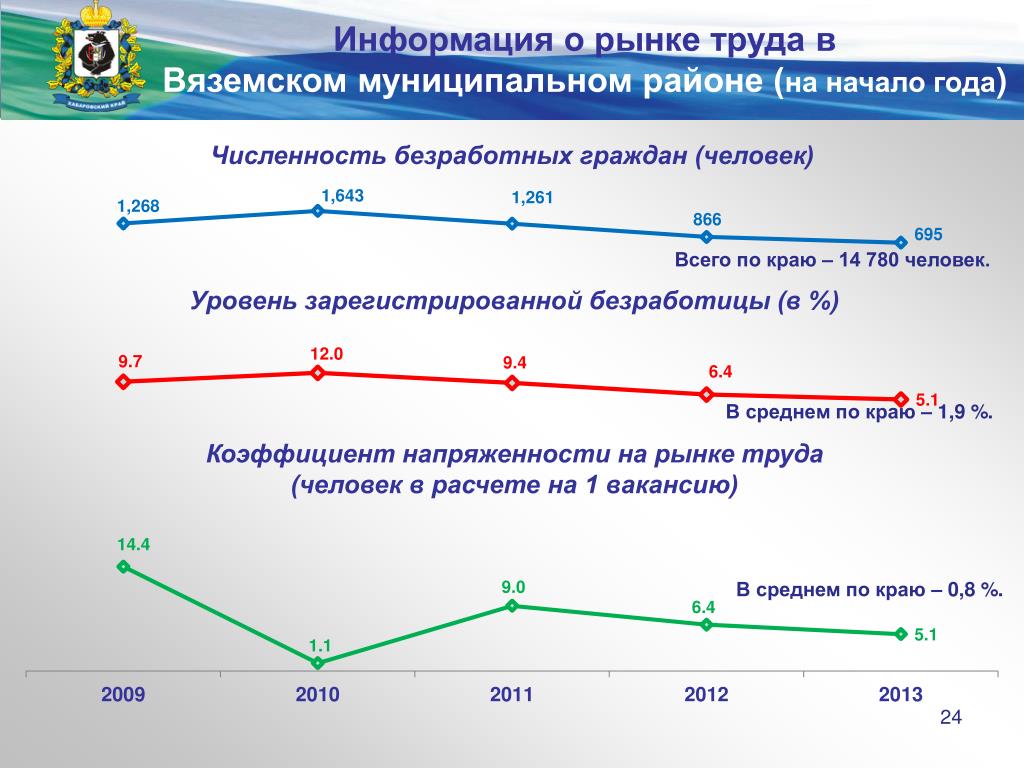 ХАБАРОВСКИЙ КРАЙ

Информация о рынке труда в Вяземском муниципальном районе (на начало года)

Численность безработных граждан (человек)

1,268
1,643
1,261
866
695

Всего по краю – 14 780 человек.

Уровень зарегистрированной безработицы (в %)

9.7
12.0
9.4
6.4
5.1

В среднем по краю – 1,9 %.

Коэффициент напряженности на рынке труда (человек в расчете на 1 вакансию)

14.4
1.1
9.0
6.4
5.1

В среднем по краю – 0,8 %.

2009
2010
2011
2012
2013

24